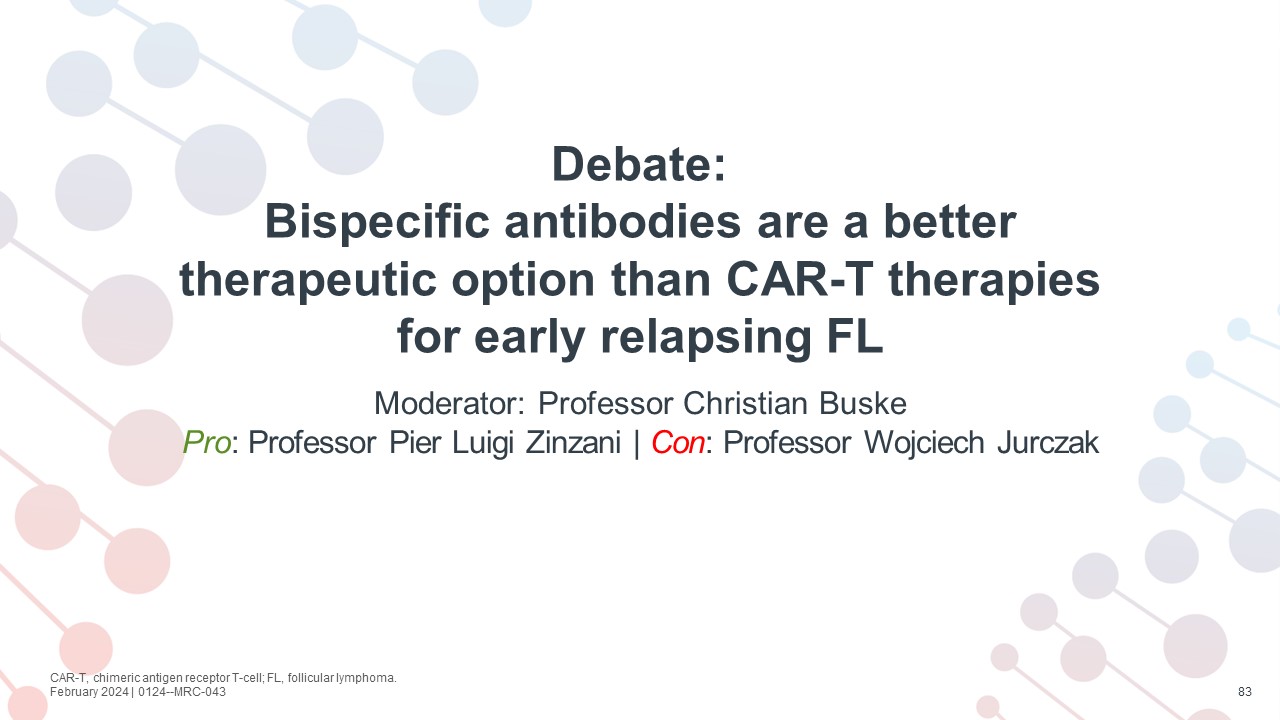 Debate:
Bispecific antibodies are a better therapeutic option than CAR-T therapies for early relapsing FL

Moderator: Professor Christian Buske
Pro: Professor Pier Luigi Zinzani | Con: Professor Wojciech Jurczak

CAR-T, chimeric antigen receptor T-cell; FL, follicular lymphoma.
February 2024 | 0124--MRC-043

83